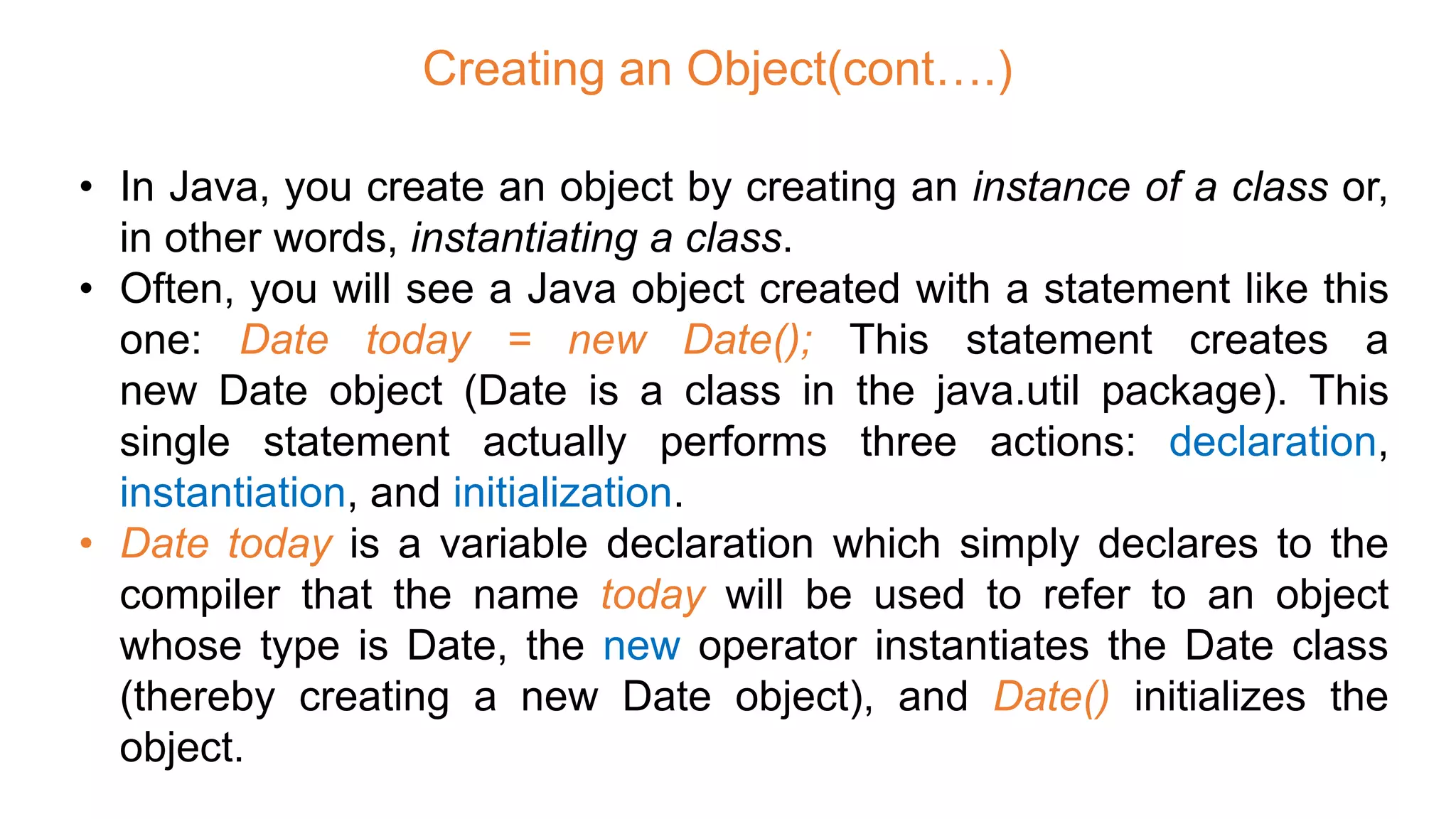 Creating an Object(cont….)

• In Java, you create an object by creating an instance of a class or, in other words, instantiating a class.

• Often, you will see a Java object created with a statement like this one: Date today = new Date(); This statement creates a new Date object (Date is a class in the java.util package). This single statement actually performs three actions: declaration, instantiation, and initialization.

• Date today is a variable declaration which simply declares to the compiler that the name today will be used to refer to an object whose type is Date, the new operator instantiates the Date class (thereby creating a new Date object), and Date() initializes the object.